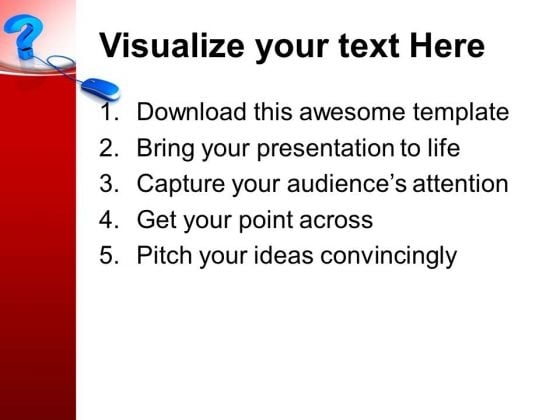 Visualize your text Here

1. Download this awesome template
2. Bring your presentation to life
3. Capture your audience’s attention
4. Get your point across
5. Pitch your ideas convincingly